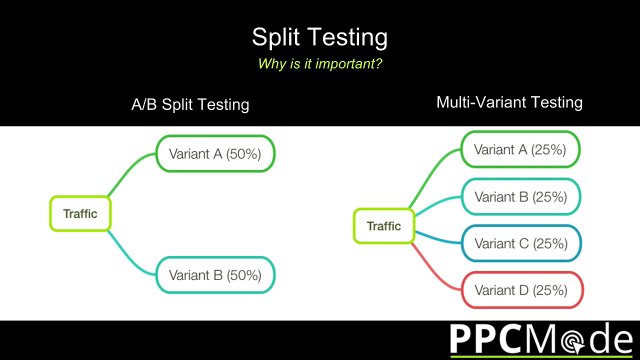 Split Testing
Why is it important?

A/B Split Testing

Traffic

Variant A (50%)

Variant B (50%)

Multi-Variant Testing

Traffic

Variant A (25%)

Variant B (25%)

Variant C (25%)

Variant D (25%)

PPCMode